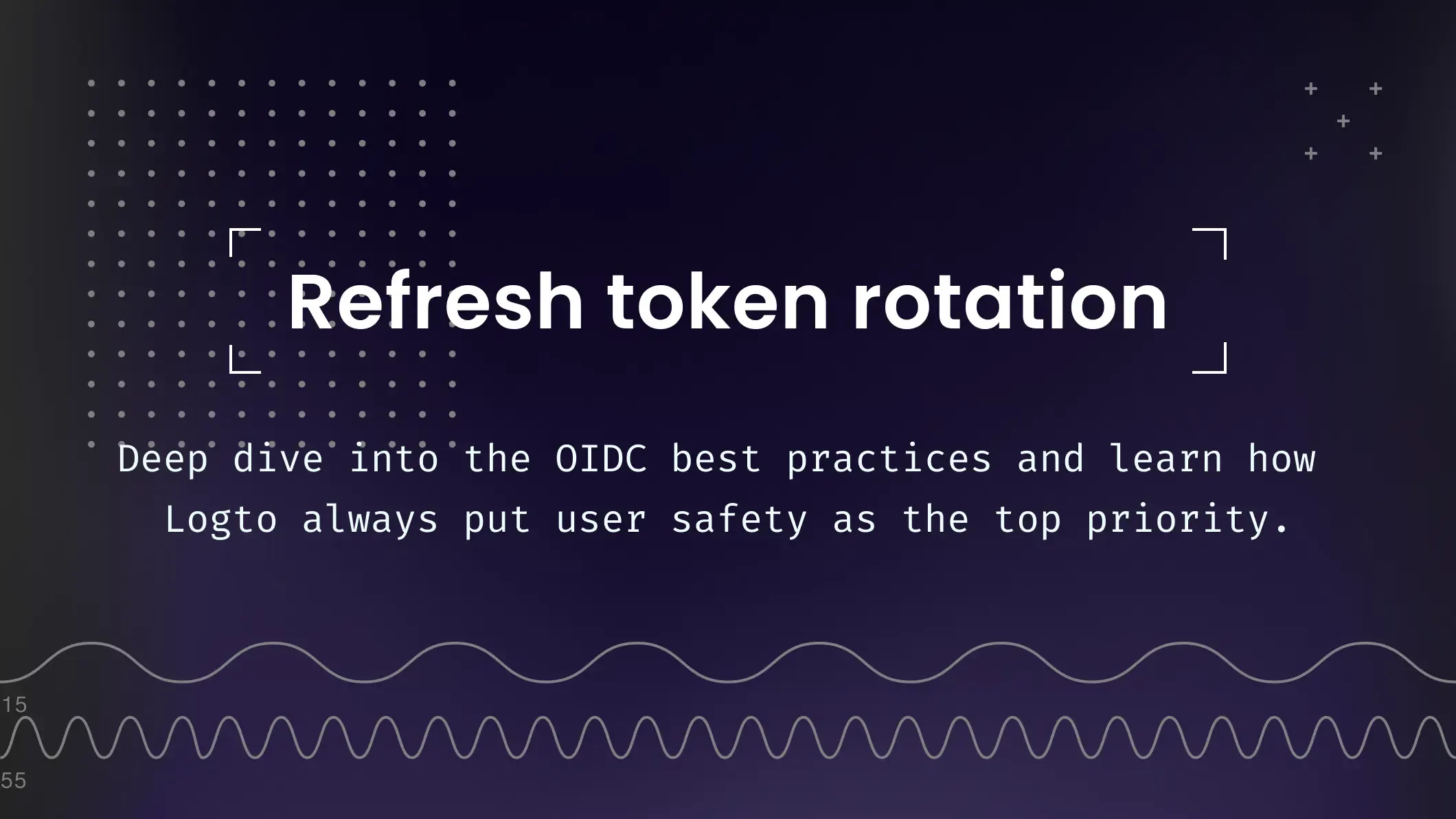 Refresh token rotation

Deep dive into the OIDC best practices and learn how Logto always put user safety as the top priority.

15

55